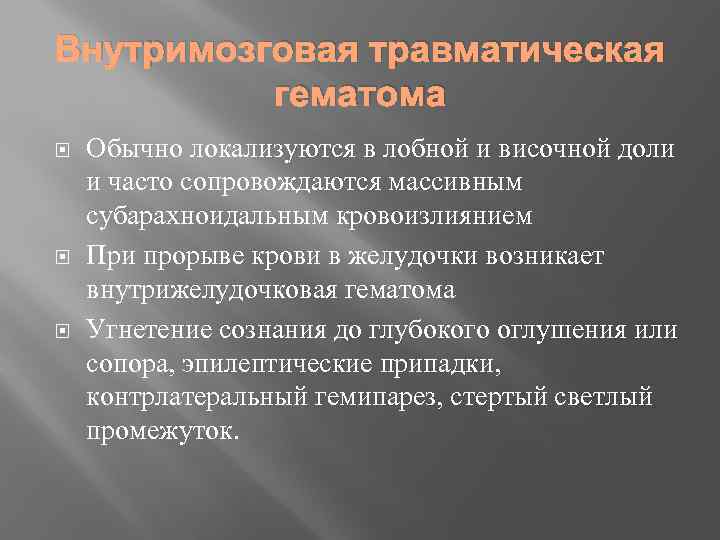 Внутримозговая травматическая гематома

Обычно локализуются в лобной и височной доли и часто сопровождаются массивным субарахноидальным кровоизлиянием

При прорыве крови в желудочки возникает внутрижелудочковая гематома

Угнетение сознания до глубокого оглушения или сопора, эпилептические припадки, контрлатеральный гемипарез, стертый светлый промежуток.